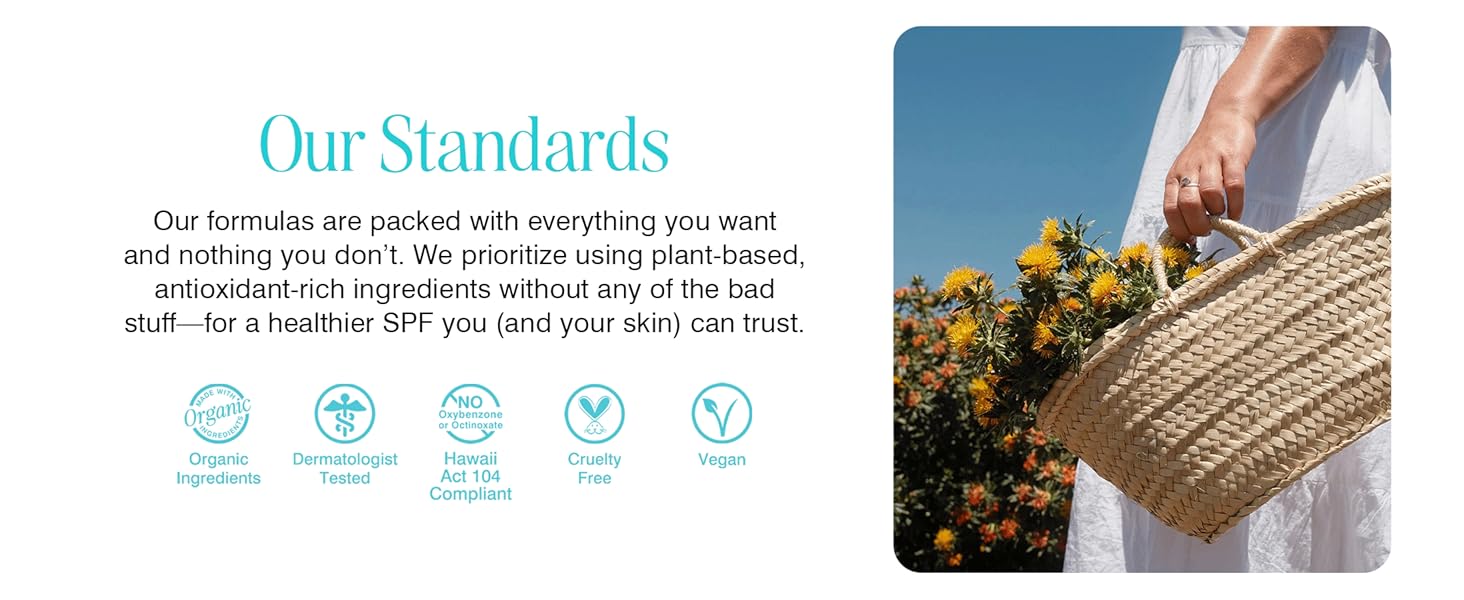 Our Standards

Our formulas are packed with everything you want and nothing you don't. We prioritize using plant-based, antioxidant-rich ingredients without any of the bad stuff—for a healthier SPF you (and your skin) can trust.

MADE WITH Organic INGREDIENTS
Organic Ingredients

Dermatologist Tested

NO Oxybenzone or Octinoxate
Hawaii Act 104 Compliant

Cruelty Free

Vegan